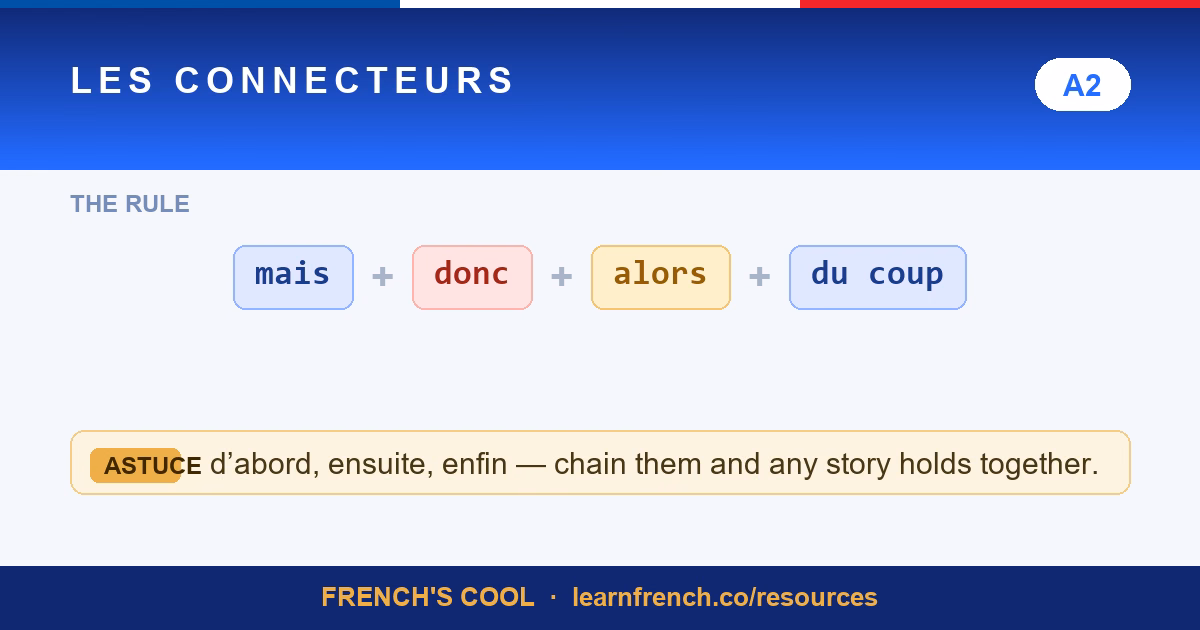 LES CONNECTEURS

A2

THE RULE

mais + donc + alors + du coup

ASTUCE d’abord, ensuite, enfin — chain them and any story holds together.

FRENCH'S COOL · learnfrench.co/resources